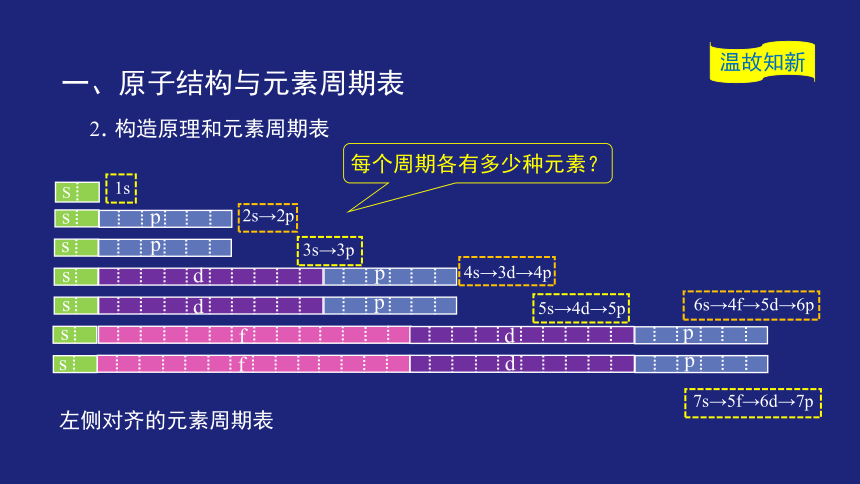 温故知新

一、原子结构与元素周期表

2. 构造原理和元素周期表

每个周期各有多少种元素？

s 1s

s p 2s→2p

s p 3s→3p

s d p 4s→3d→4p

s d p 5s→4d→5p

6s→4f→5d→6p

s f d p

s f d p

7s→5f→6d→7p

左侧对齐的元素周期表